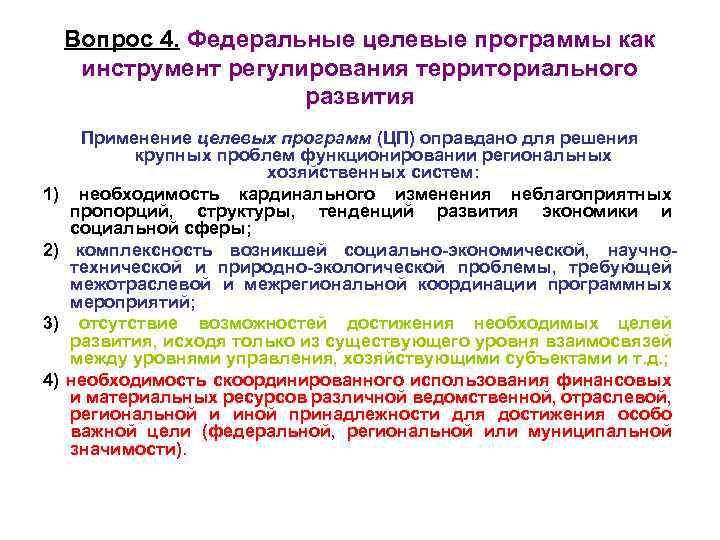 Вопрос 4. Федеральные целевые программы как инструмент регулирования территориального развития

Применение целевых программ (ЦП) оправдано для решения крупных проблем функционировании региональных хозяйственных систем:

1) необходимость кардинального изменения неблагоприятных пропорций, структуры, тенденций развития экономики и социальной сферы;

2) комплексность возникшей социально-экономической, научно-технической и природно-экологической проблемы, требующей межотраслевой и межрегиональной координации программных мероприятий;

3) отсутствие возможностей достижения необходимых целей развития, исходя только из существующего уровня взаимосвязей между уровнями управления, хозяйствующими субъектами и т.д.;

4) необходимость скоординированного использования финансовых и материальных ресурсов различной ведомственной, отраслевой, региональной и иной принадлежности для достижения особо важной цели (федеральной, региональной или муниципальной значимости).